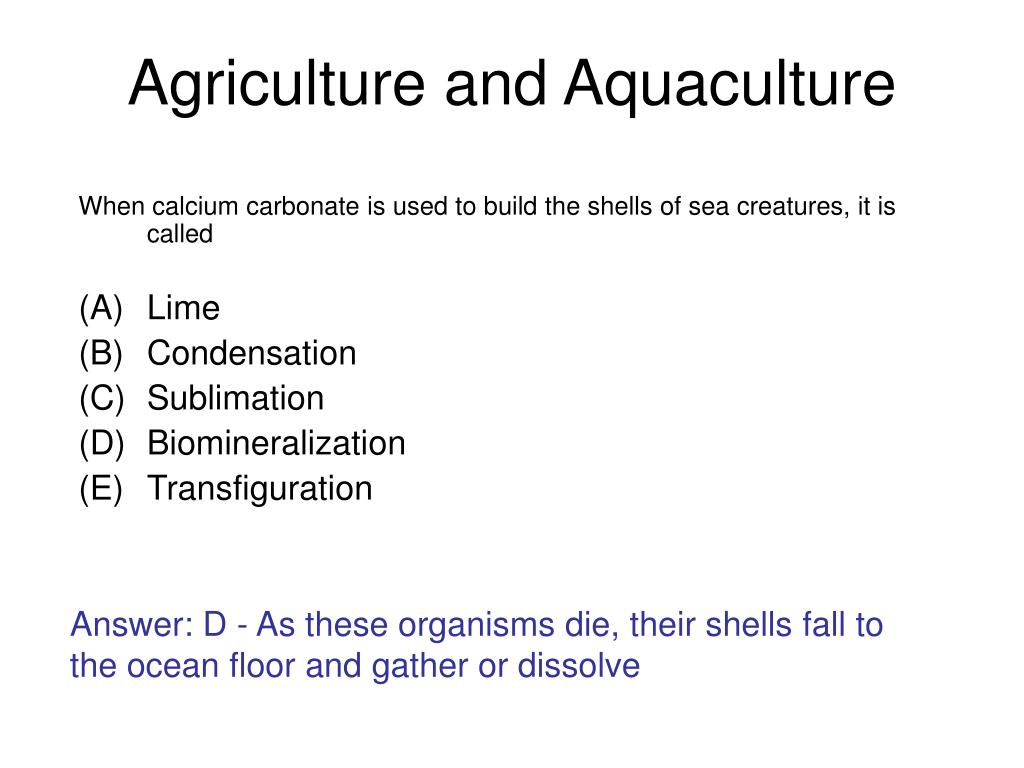 Agriculture and Aquaculture

When calcium carbonate is used to build the shells of sea creatures, it is called

(A) Lime
(B) Condensation
(C) Sublimation
(D) Biomineralization
(E) Transfiguration

Answer: D - As these organisms die, their shells fall to the ocean floor and gather or dissolve